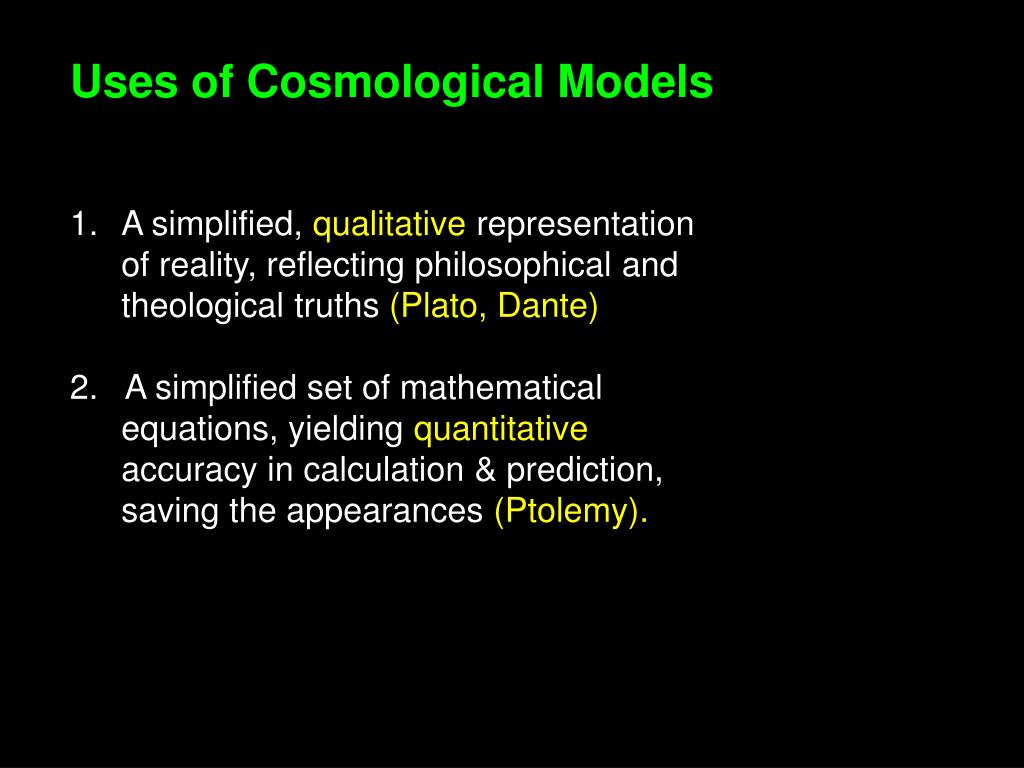 Uses of Cosmological Models

1. A simplified, qualitative representation of reality, reflecting philosophical and theological truths (Plato, Dante)

2. A simplified set of mathematical equations, yielding quantitative accuracy in calculation & prediction, saving the appearances (Ptolemy).